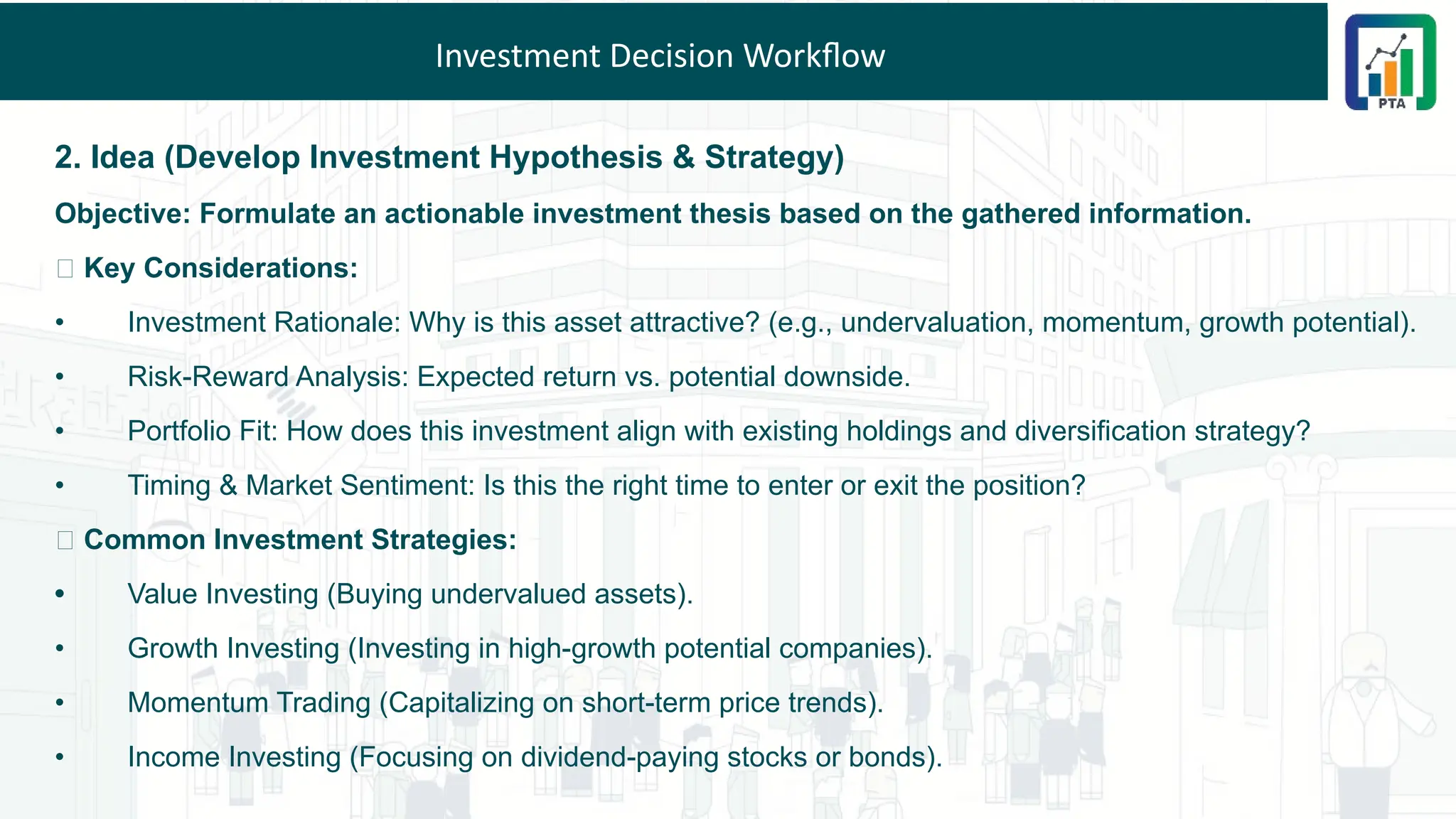 Investment Decision Workflow

PTA

2. Idea (Develop Investment Hypothesis & Strategy)

Objective: Formulate an actionable investment thesis based on the gathered information.

□ Key Considerations:

• Investment Rationale: Why is this asset attractive? (e.g., undervaluation, momentum, growth potential).

• Risk-Reward Analysis: Expected return vs. potential downside.

• Portfolio Fit: How does this investment align with existing holdings and diversification strategy?

• Timing & Market Sentiment: Is this the right time to enter or exit the position?

□ Common Investment Strategies:

• Value Investing (Buying undervalued assets).

• Growth Investing (Investing in high-growth potential companies).

• Momentum Trading (Capitalizing on short-term price trends).

• Income Investing (Focusing on dividend-paying stocks or bonds).